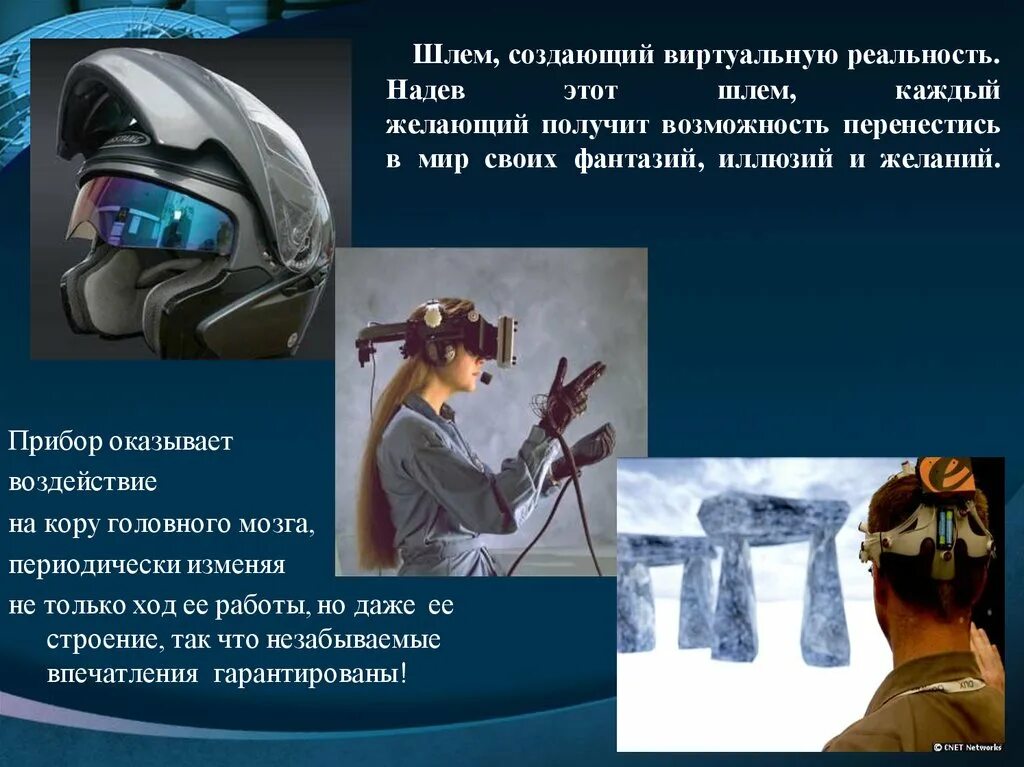 Шлем, создающий виртуальную реальность. Надев этот шлем, каждый желающий получит возможность перенестись в мир своих фантазий, иллюзий и желаний.

Прибор оказывает
воздействие
на кору головного мозга,
периодически изменяя
не только ход ее работы, но даже ее строение, так что незабываемые впечатления гарантированы!

© CNET Networks